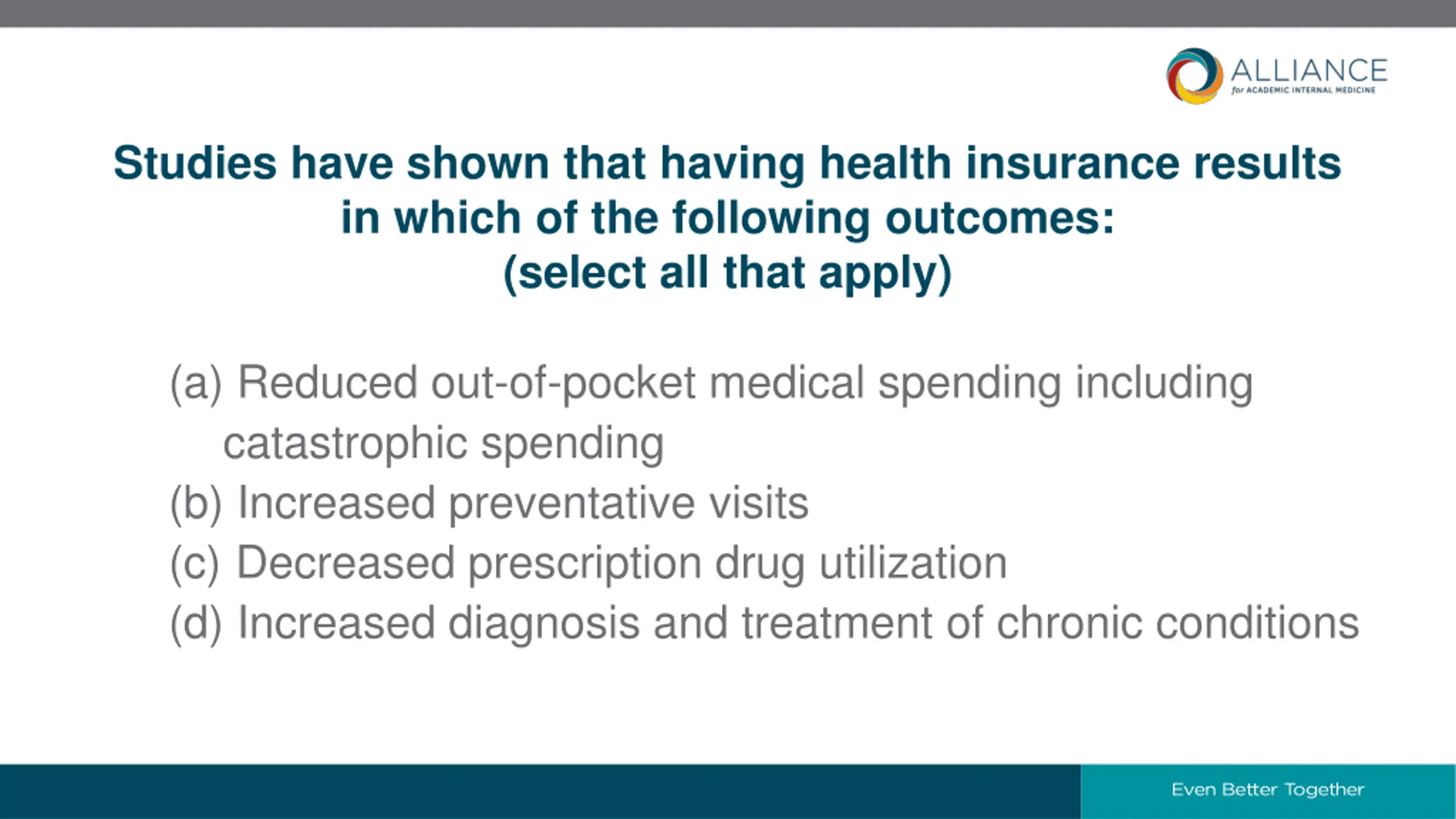 ALLIANCE
for ACADEMIC INTERNAL MEDICINE

Studies have shown that having health insurance results in which of the following outcomes:
(select all that apply)

(a) Reduced out-of-pocket medical spending including catastrophic spending
(b) Increased preventative visits
(c) Decreased prescription drug utilization
(d) Increased diagnosis and treatment of chronic conditions

Even Better Together